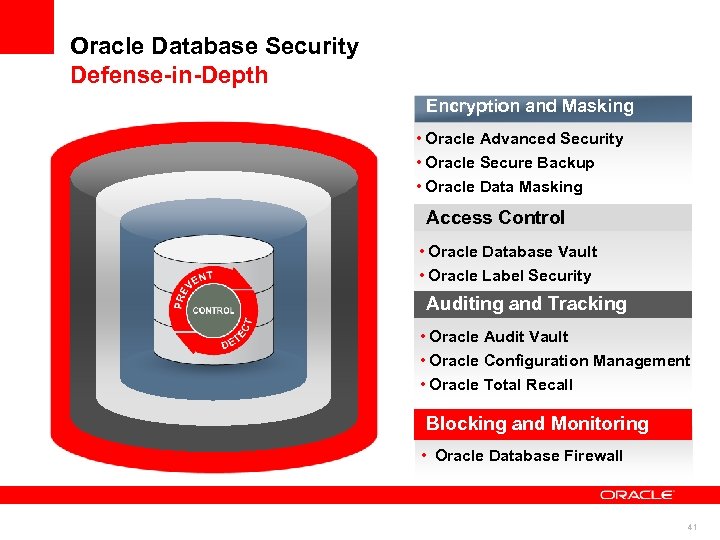 Oracle Database Security
Defense-in-Depth

PREVENT
CONTROL
DETECT

Encryption and Masking
• Oracle Advanced Security
• Oracle Secure Backup
• Oracle Data Masking

Access Control
• Oracle Database Vault
• Oracle Label Security

Auditing and Tracking
• Oracle Audit Vault
• Oracle Configuration Management
• Oracle Total Recall

Blocking and Monitoring
• Oracle Database Firewall

ORACLE

41